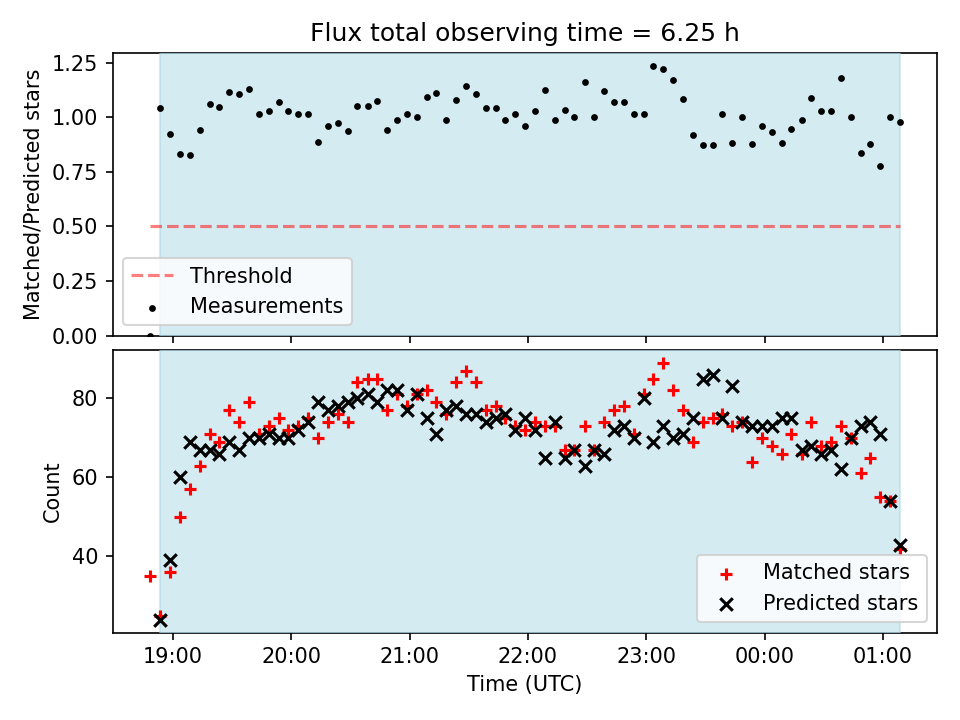 Flux total observing time = 6.25 h

Matched/Predicted stars

1.25
1.00
0.75
0.50
0.25
0.00

Threshold
Measurements

Count

80
60
40

Matched stars
Predicted stars

19:00
20:00
21:00
22:00
23:00
00:00
01:00

Time (UTC)